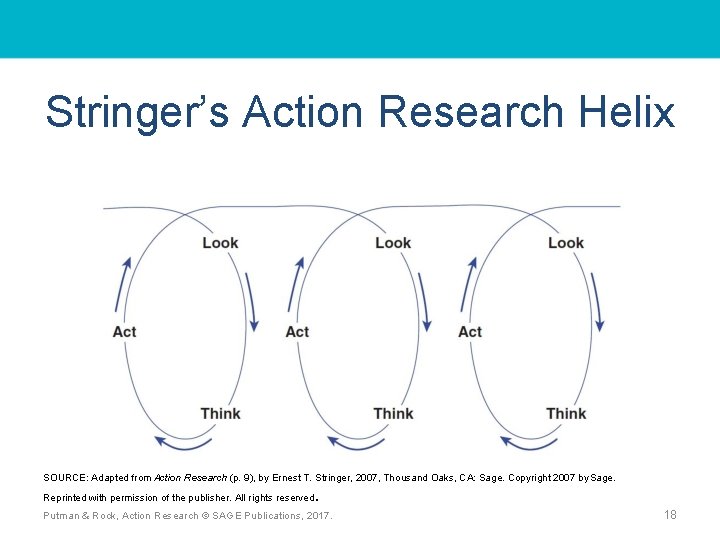 Stringer's Action Research Helix

Look

Act

Think

Look

Act

Think

Look

Act

Think

SOURCE: Adapted from Action Research (p. 9), by Ernest T. Stringer, 2007, Thousand Oaks, CA: Sage. Copyright 2007 by Sage.

Reprinted with permission of the publisher. All rights reserved.

Putman & Rock, Action Research © SAGE Publications, 2017.

18